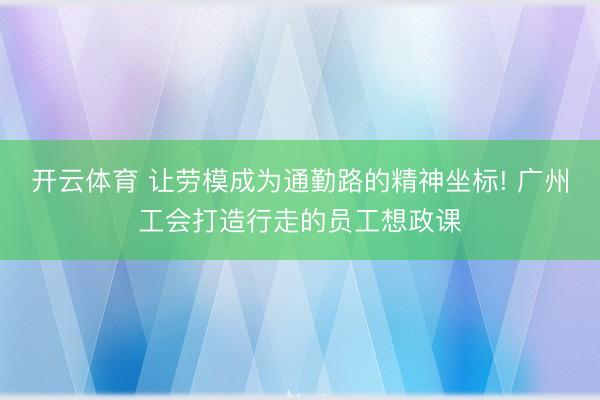 开云体育 让劳模成为通勤路的精神坐标! 广州工会打造行走的员工想政课